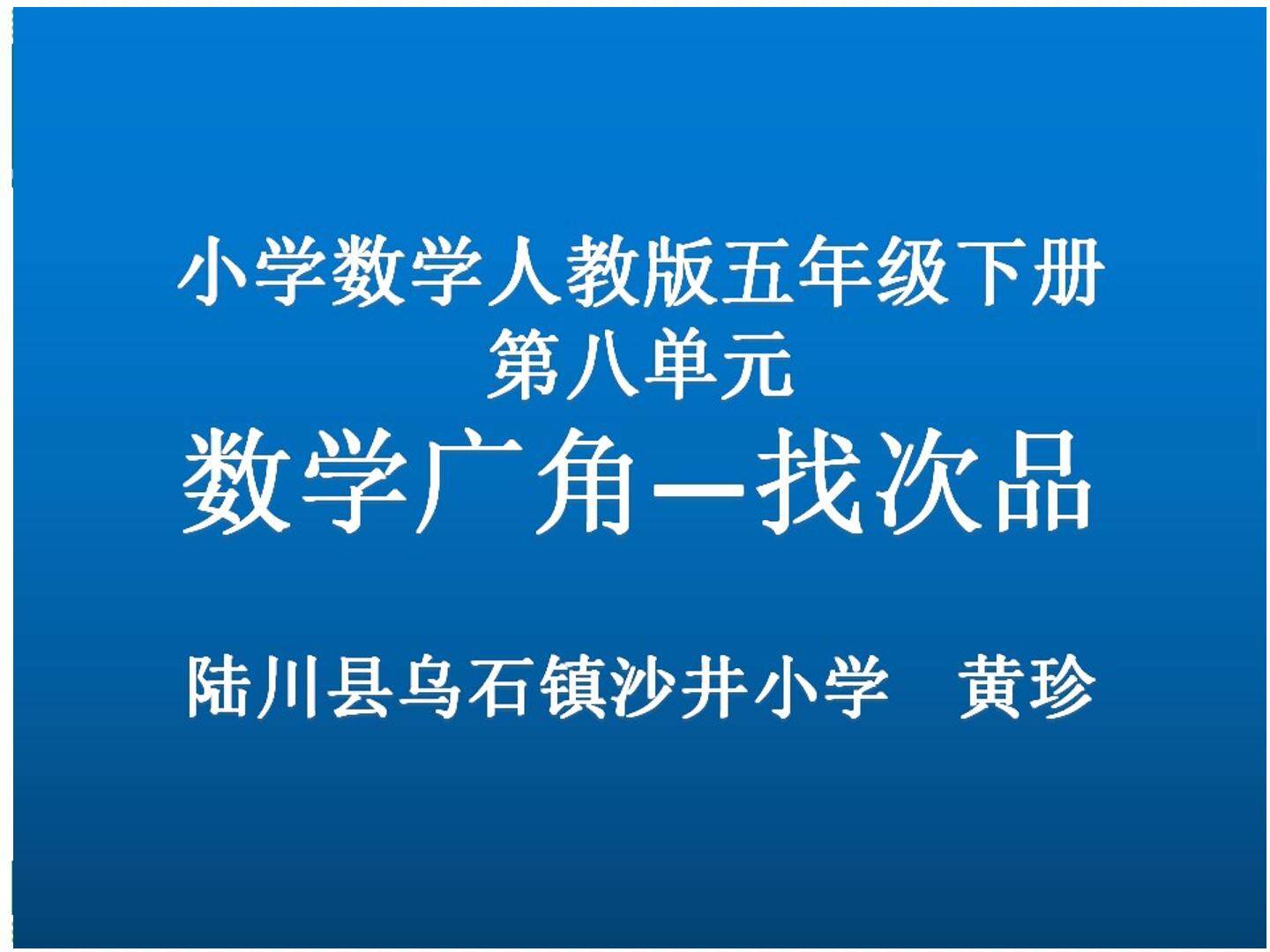 小学数学人教版五年级下册
第八单元
数学广角—找次品

陆川县乌石镇沙井小学 黄珍